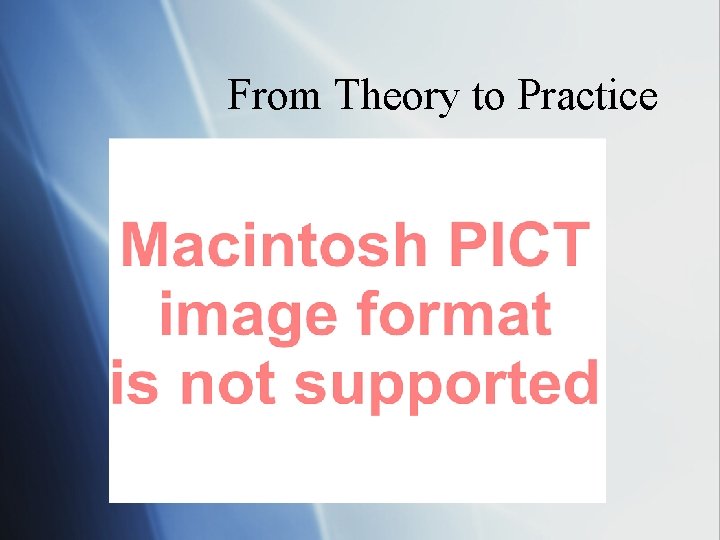 From Theory to Practice

Macintosh PICT image format is not supported